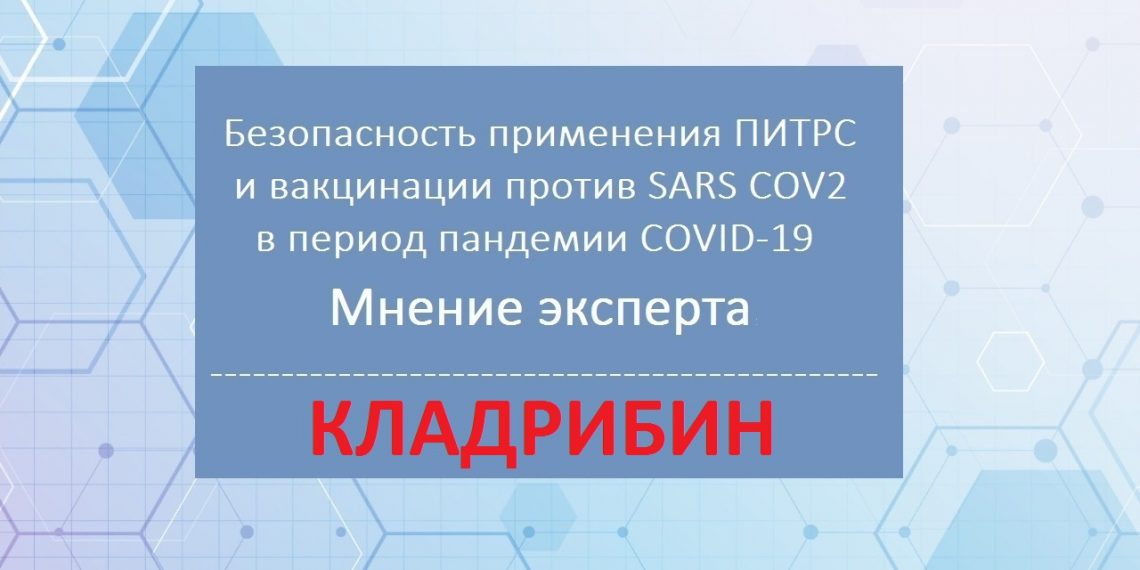 Безопасность применения ПИТРС и вакцинации против SARS COV2 в период пандемии COVID-19

Мнение эксперта

КЛАДРИБИН